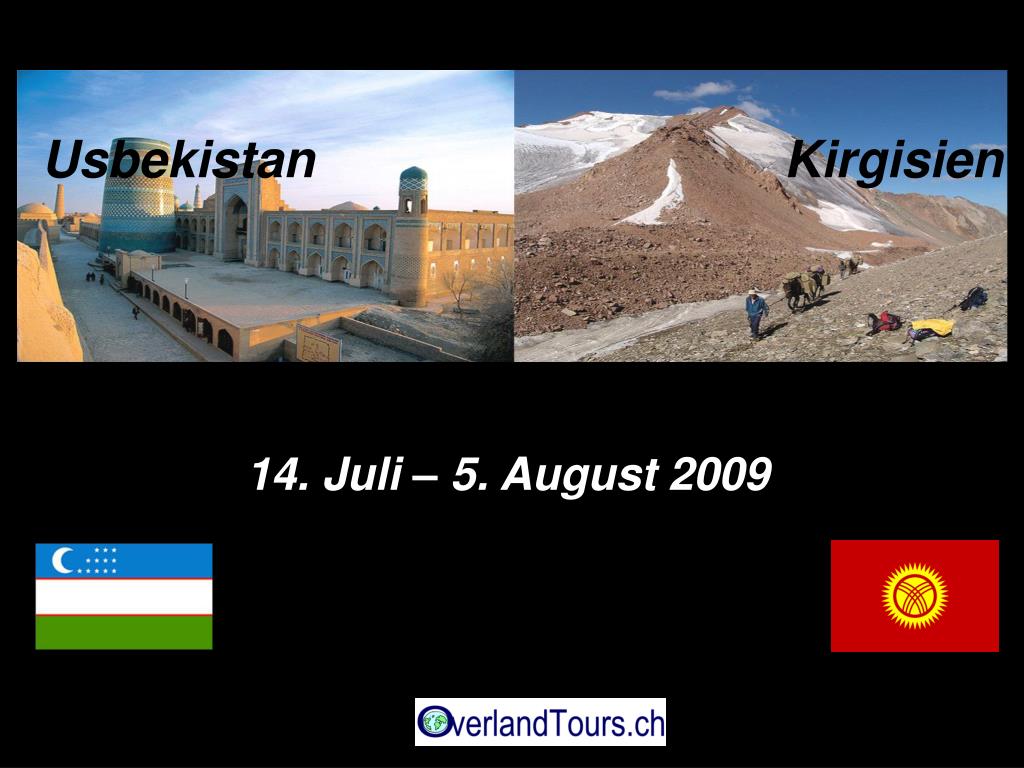 Usbekistan

Kirgisien

14. Juli – 5. August 2009

OverlandTours.ch